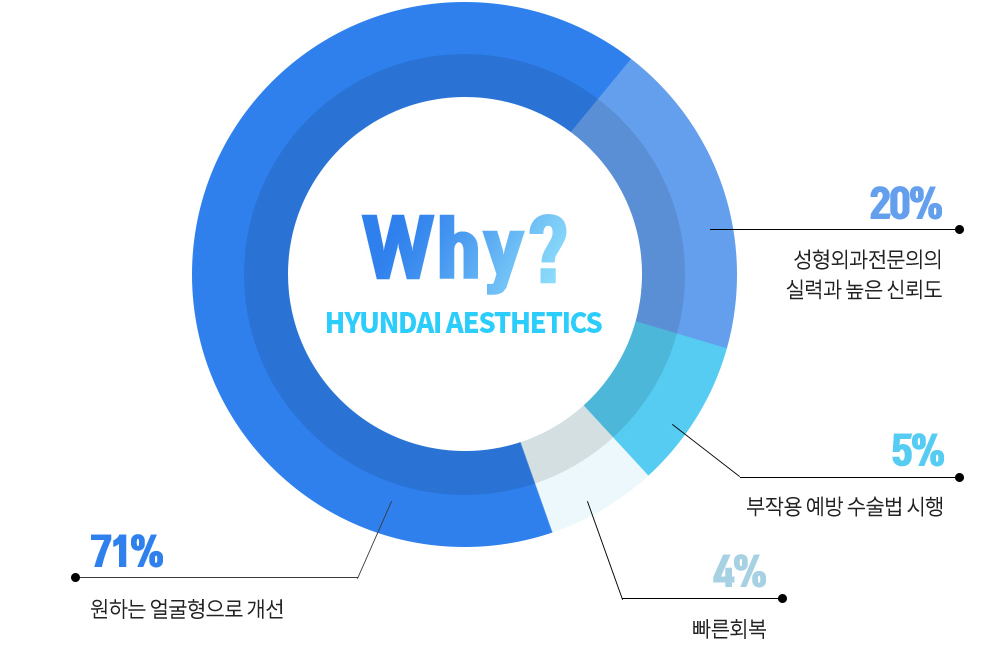 Why?
HYUNDAI AESTHETICS

20%
성형외과전문의의 실력과 높은 신뢰도

5%
부작용 예방 수술법 시행

4%
빠른회복

71%
원하는 얼굴형으로 개선